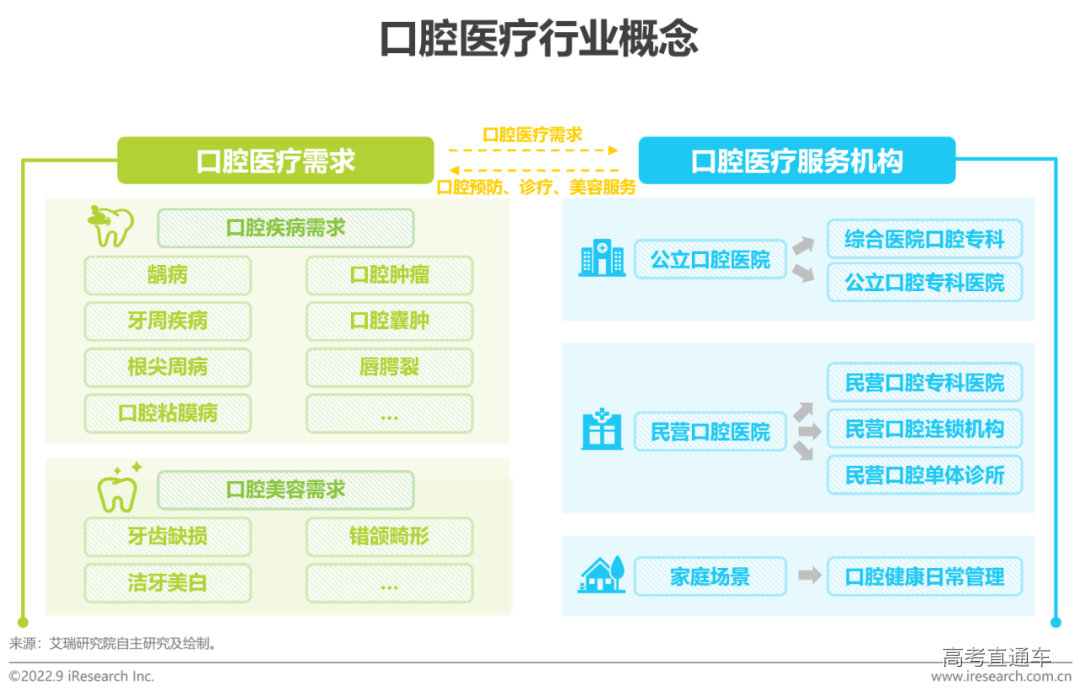 口腔医疗行业概念

口腔医疗需求

口腔医疗需求

口腔预防、诊疗、美容服务

口腔医疗服务机构

口腔疾病需求

龋病

口腔肿瘤

牙周疾病

口腔囊肿

根尖周病

唇腭裂

口腔粘膜病

...

口腔美容需求

牙齿缺损

错颌畸形

洁牙美白

...

公立口腔医院

综合医院口腔专科

公立口腔专科医院

民营口腔医院

民营口腔专科医院

民营口腔连锁机构

民营口腔单体诊所

家庭场景

口腔健康日常管理

来源：艾瑞研究院自主研究及绘制。

©2022.9 iResearch Inc.

高考直通车

www.iresearch.com.cn